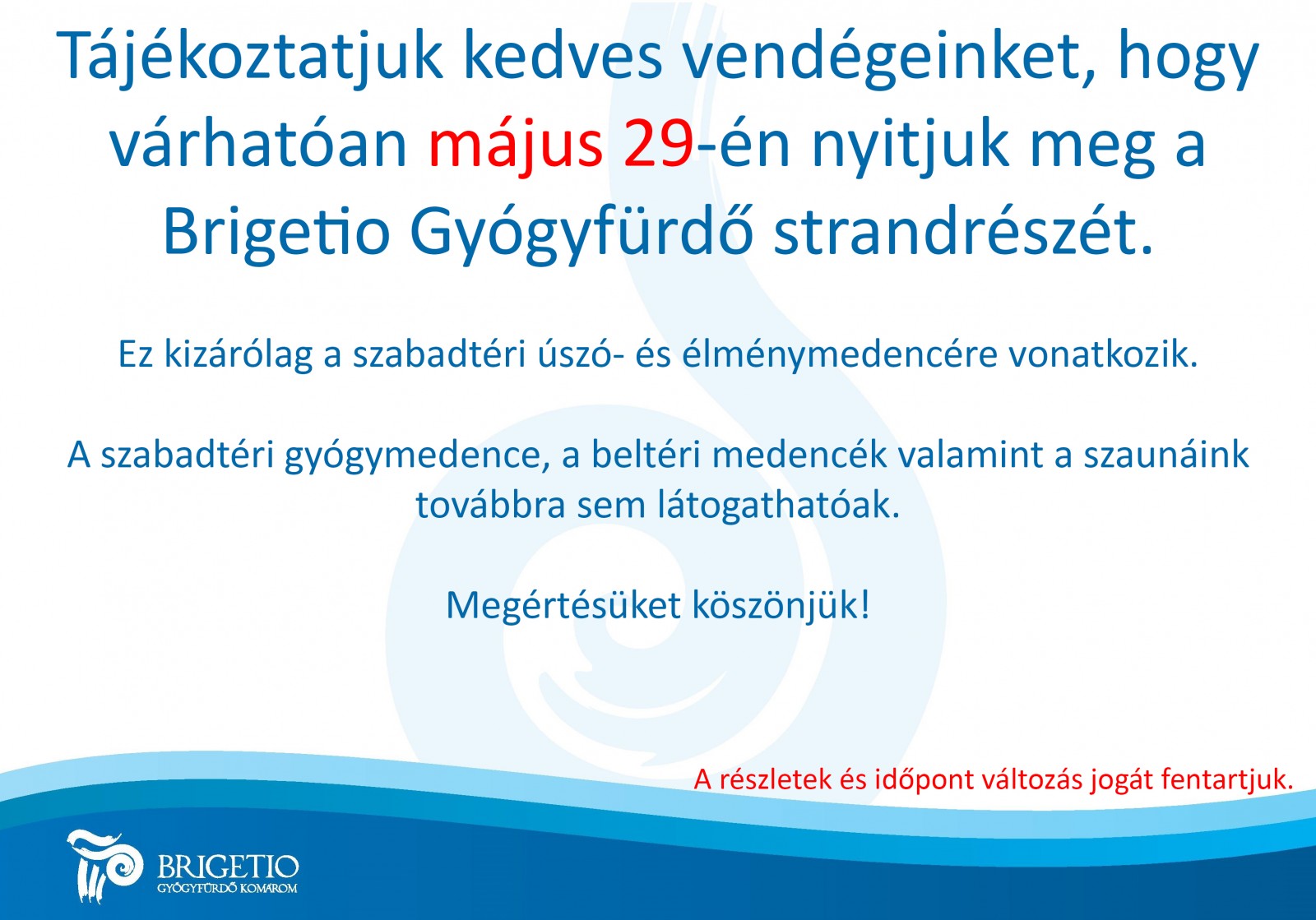 Tájékoztatjuk kedves vendégeinket, hogy várhatóan május 29-én nyitjuk meg a Brigetio Gyógyfürdő strandrészét.

Ez kizárólag a szabadtéri úszó- és élménymedencére vonatkozik.

A szabadtéri gyógymedence, a beltéri medencék valamint a szaunáink továbbra sem látogathatóak.

Megértésüket köszönjük!

A részletek és időpont változás jogát fentartjuk.

BRIGETIO
GYÓGYFÜRDŐ KOMÁROM